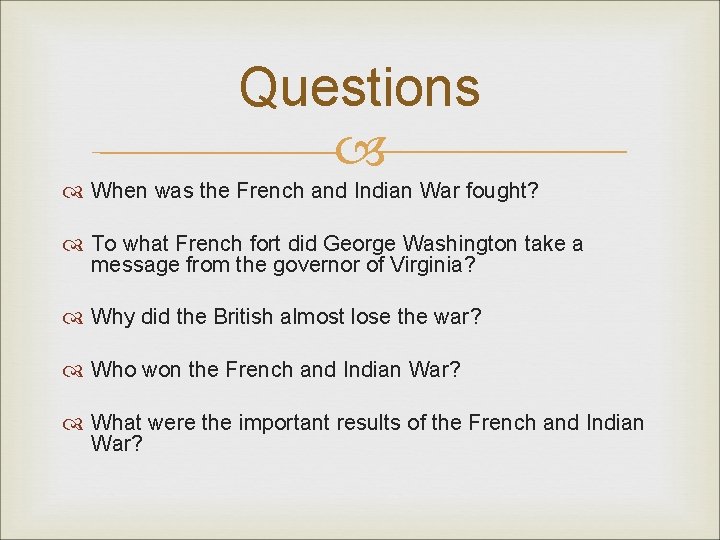 Questions

When was the French and Indian War fought?

To what French fort did George Washington take a message from the governor of Virginia?

Why did the British almost lose the war?

Who won the French and Indian War?

What were the important results of the French and Indian War?